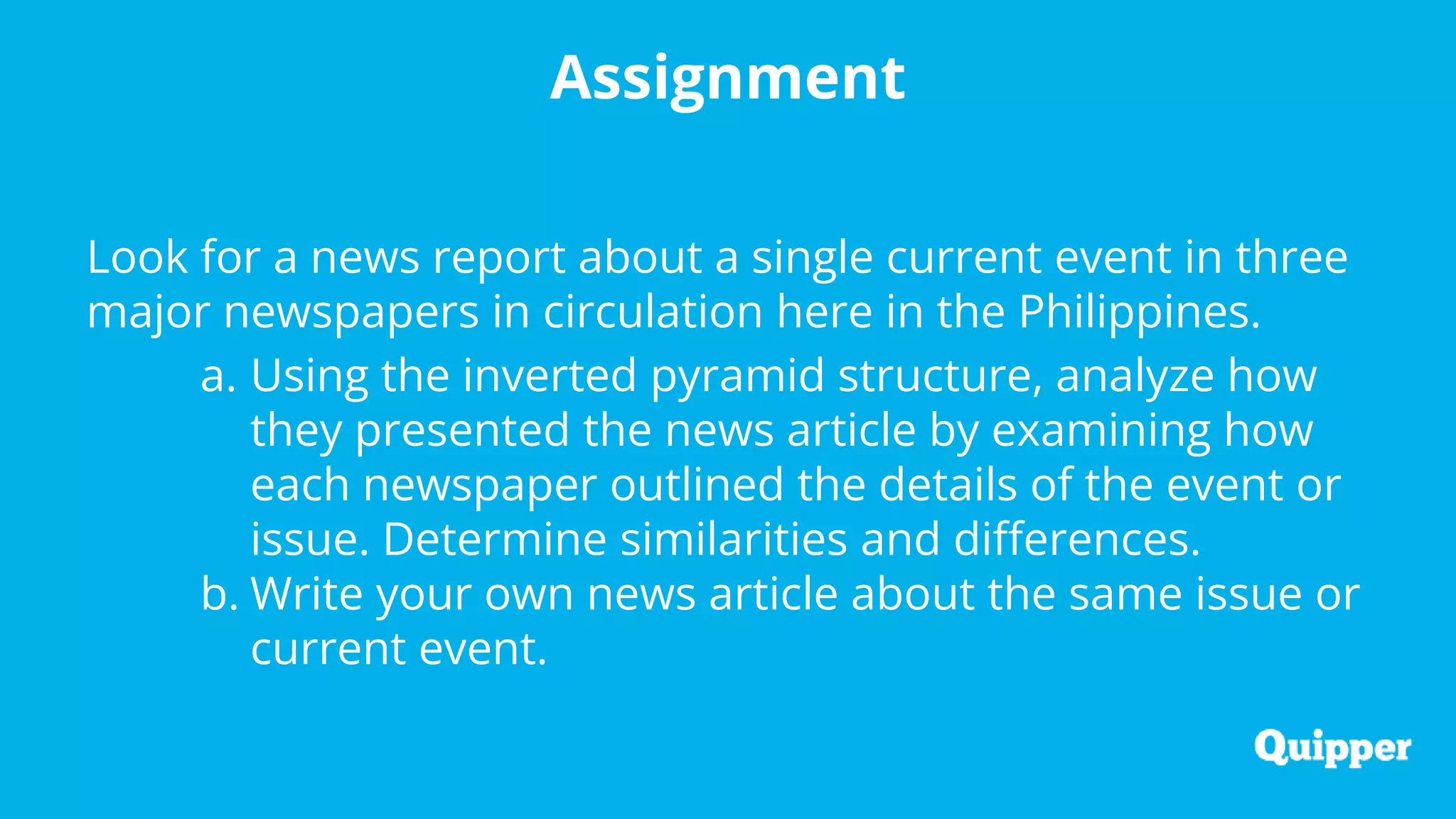 Assignment

Look for a news report about a single current event in three major newspapers in circulation here in the Philippines.

a. Using the inverted pyramid structure, analyze how they presented the news article by examining how each newspaper outlined the details of the event or issue. Determine similarities and differences.
b. Write your own news article about the same issue or current event.

Quipper